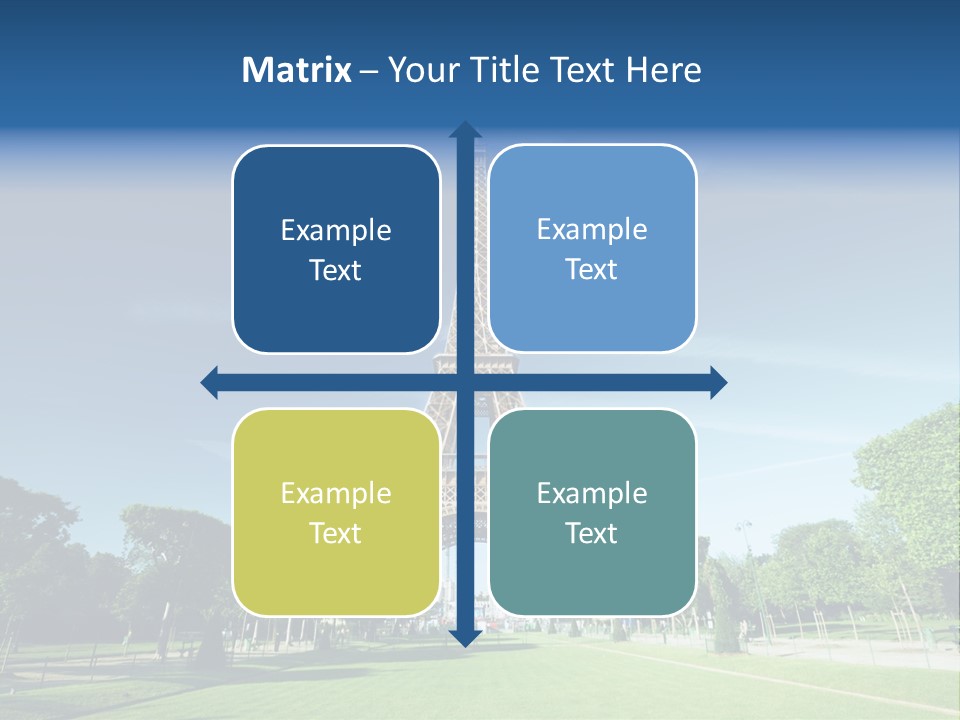 Matrix – Your Title Text Here

Example Text

Example Text

Example Text

Example Text